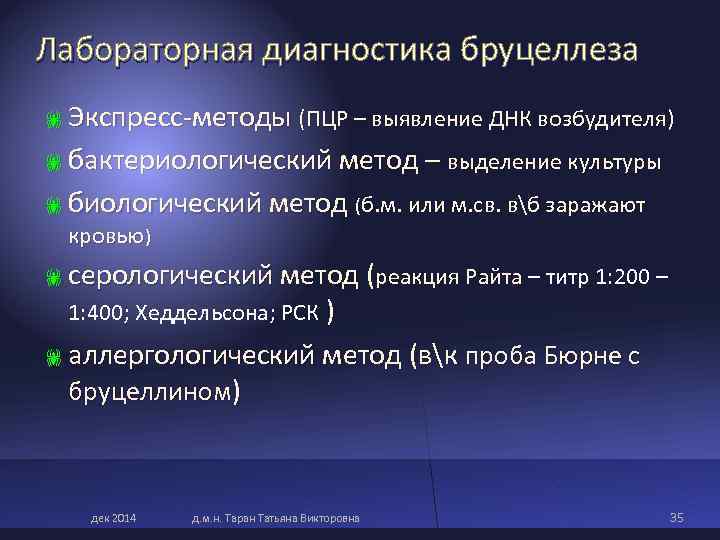 Лабораторная диагностика бруцеллеза

Экспресс-методы (ПЦР – выявление ДНК возбудителя)

бактериологический метод – выделение культуры

биологический метод (б.м. или м.св. в\б заражают кровью)

серологический метод (реакция Райта – титр 1:200 – 1:400; Хеддельсона; РСК )

аллергологический метод (в\к проба Бюрне с бруцеллином)

дек 2014

д.м.н. Таран Татьяна Викторовна

35